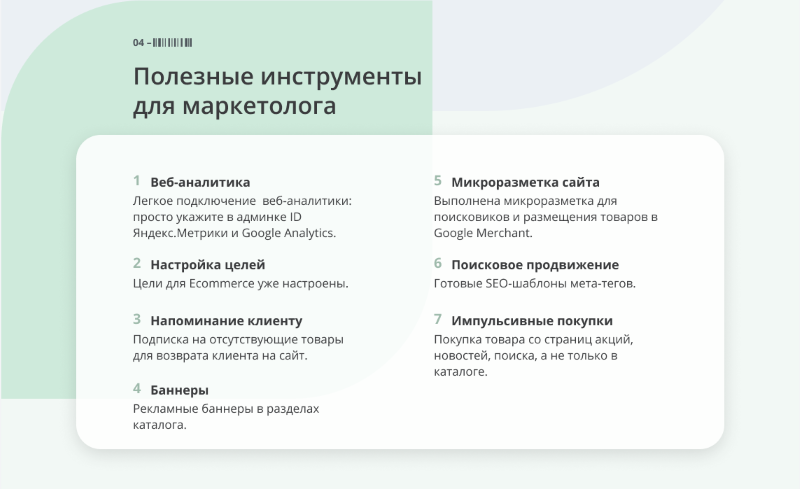 04 –

Полезные инструменты для маркетолога

1 Веб-аналитика
Легкое подключение веб-аналитики: просто укажите в админке ID Яндекс.Метрики и Google Analytics.

2 Настройка целей
Цели для Ecommerce уже настроены.

3 Напоминание клиенту
Подписка на отсутствующие товары для возврата клиента на сайт.

4 Баннеры
Рекламные баннеры в разделах каталога.

5 Микроразметка сайта
Выполнена микроразметка для поисковиков и размещения товаров в Google Merchant.

6 Поисковое продвижение
Готовые SEO-шаблоны мета-тегов.

7 Импульсивные покупки
Покупка товара со страниц акций, новостей, поиска, а не только в каталоге.